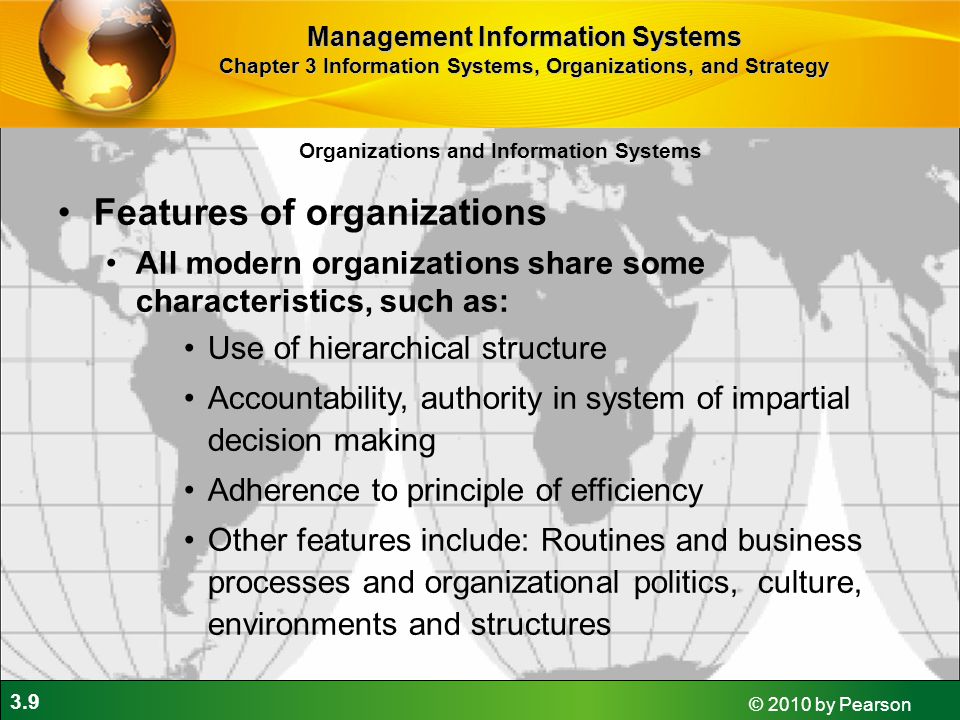 Management Information Systems
Chapter 3 Information Systems, Organizations, and Strategy

Organizations and Information Systems

• Features of organizations
• All modern organizations share some characteristics, such as:
• Use of hierarchical structure
• Accountability, authority in system of impartial decision making
• Adherence to principle of efficiency
• Other features include: Routines and business processes and organizational politics, culture, environments and structures

3.9

© 2010 by Pearson